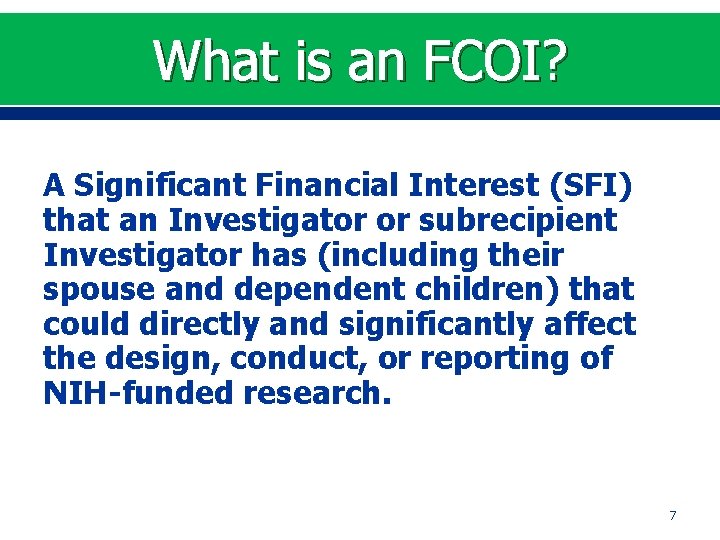 What is an FCOI?

A Significant Financial Interest (SFI) that an Investigator or subrecipient Investigator has (including their spouse and dependent children) that could directly and significantly affect the design, conduct, or reporting of NIH-funded research.

7